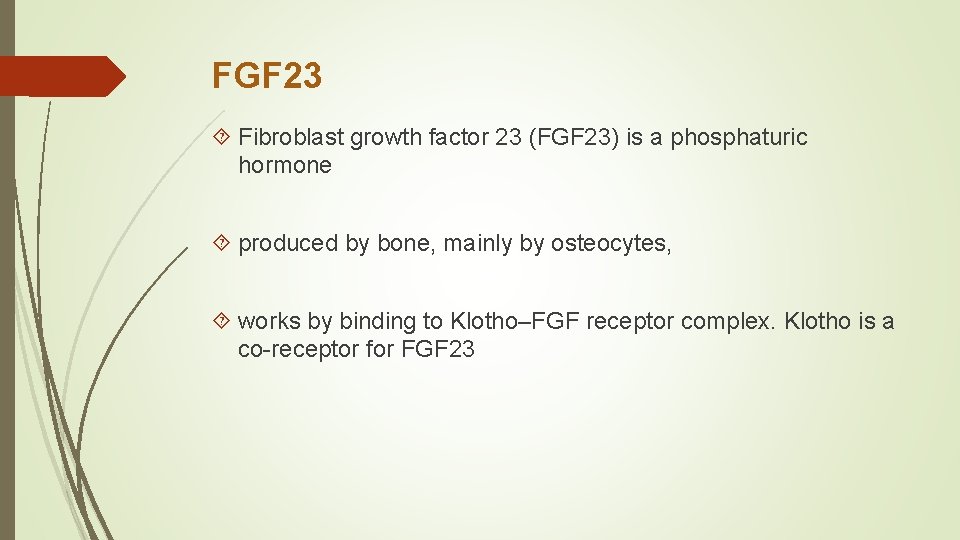 FGF23

Fibroblast growth factor 23 (FGF23) is a phosphaturic hormone

produced by bone, mainly by osteocytes,

works by binding to Klotho–FGF receptor complex. Klotho is a co-receptor for FGF23